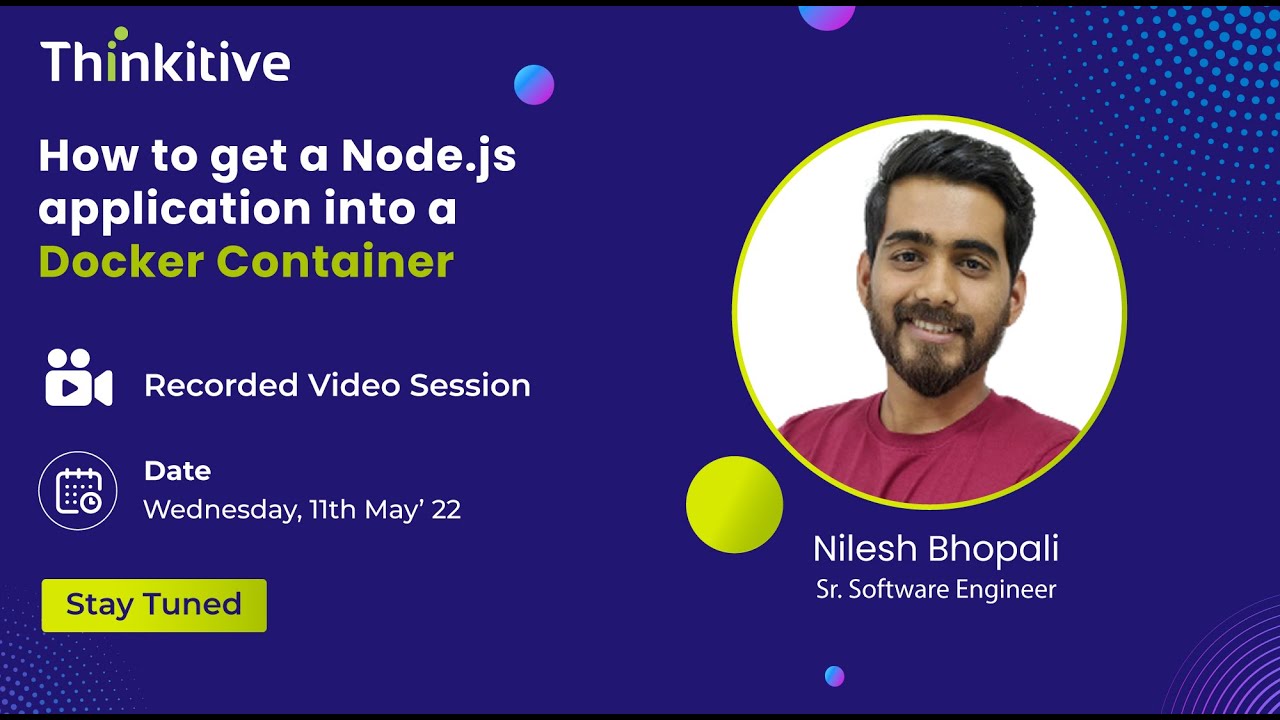 Thinkitive

How to get a Node.js application into a Docker Container

Recorded Video Session

Date
Wednesday, 11th May' 22

Stay Tuned

Nilesh Bhopali
Sr. Software Engineer